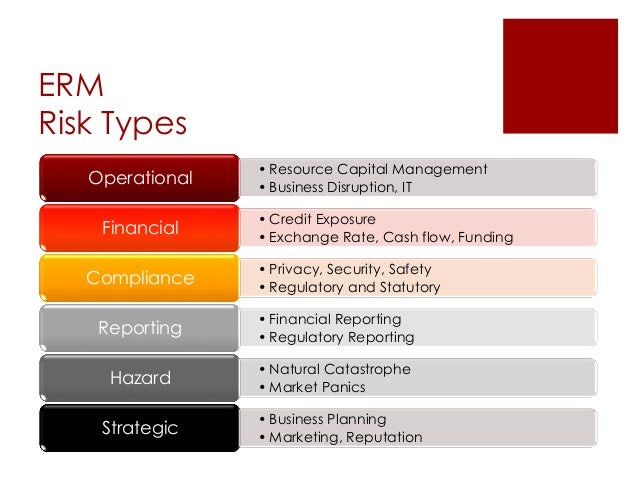 ERM
Risk Types

Operational
• Resource Capital Management
• Business Disruption, IT

Financial
• Credit Exposure
• Exchange Rate, Cash flow, Funding

Compliance
• Privacy, Security, Safety
• Regulatory and Statutory

Reporting
• Financial Reporting
• Regulatory Reporting

Hazard
• Natural Catastrophe
• Market Panics

Strategic
• Business Planning
• Marketing, Reputation